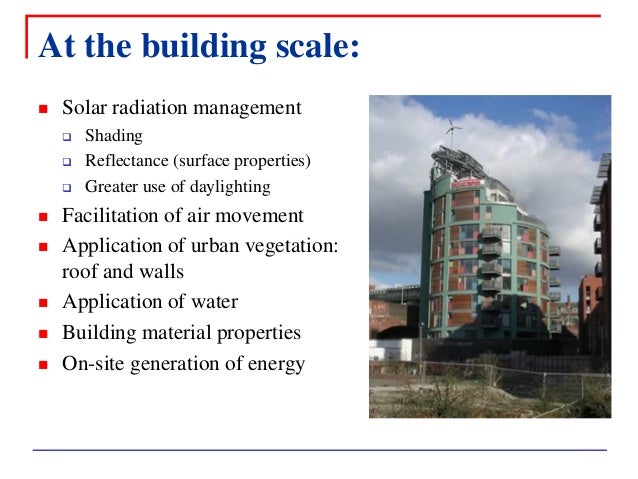 At the building scale:

- Solar radiation management
  - Shading
  - Reflectance (surface properties)
  - Greater use of daylighting
- Facilitation of air movement
- Application of urban vegetation: roof and walls
- Application of water
- Building material properties
- On-site generation of energy